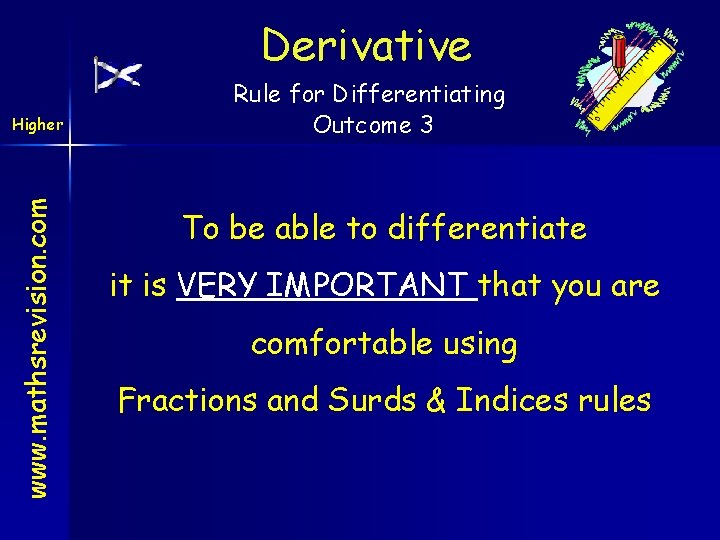 Derivative

Rule for Differentiating
Outcome 3

Higher

www.mathsrevision.com

To be able to differentiate it is VERY IMPORTANT that you are comfortable using Fractions and Surds & Indices rules